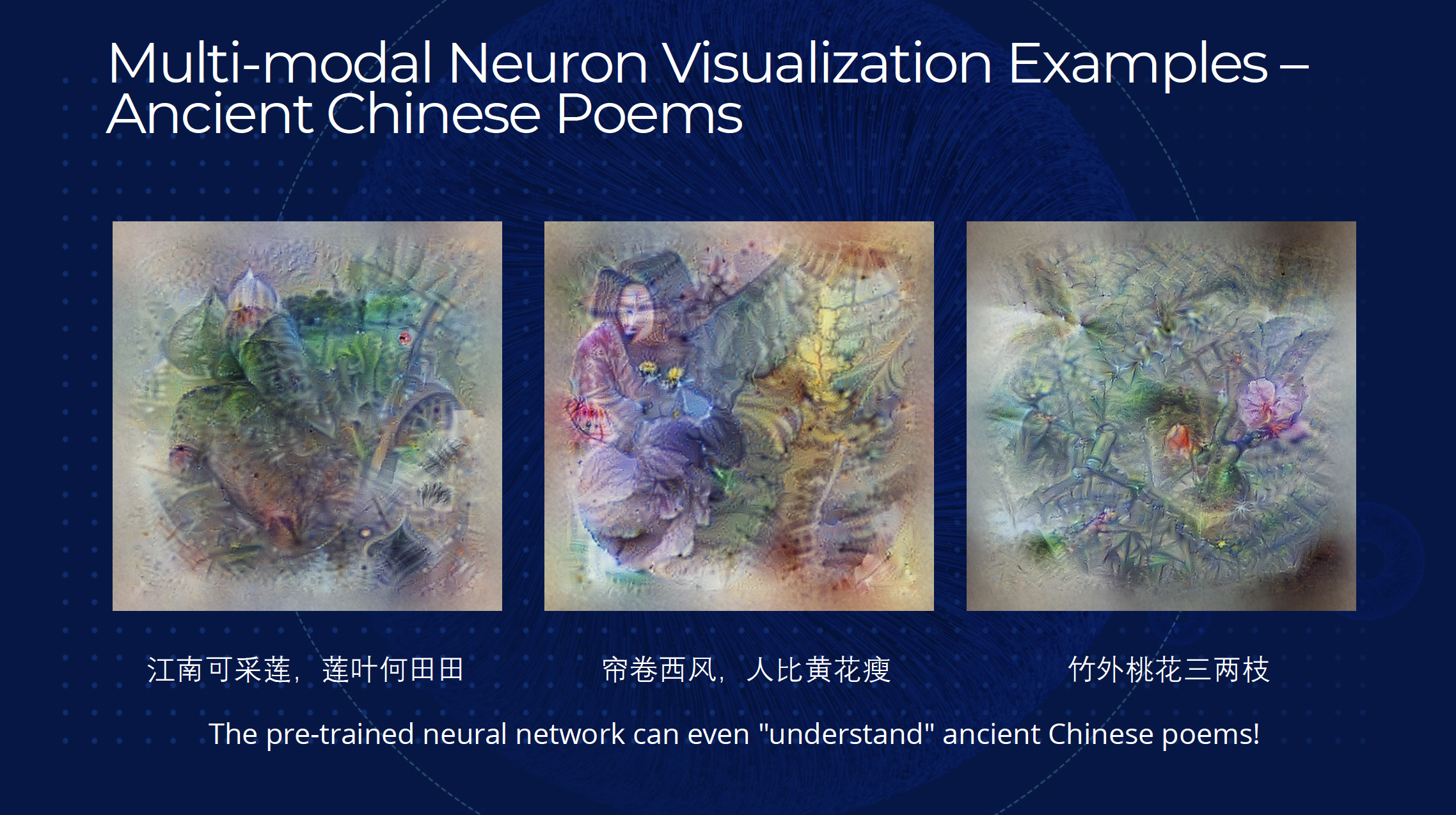 Multi-modal Neuron Visualization Examples – Ancient Chinese Poems

江南可采莲，莲叶何田田

帘卷西风，人比黄花瘦

竹外桃花三两枝

The pre-trained neural network can even "understand" ancient Chinese poems!